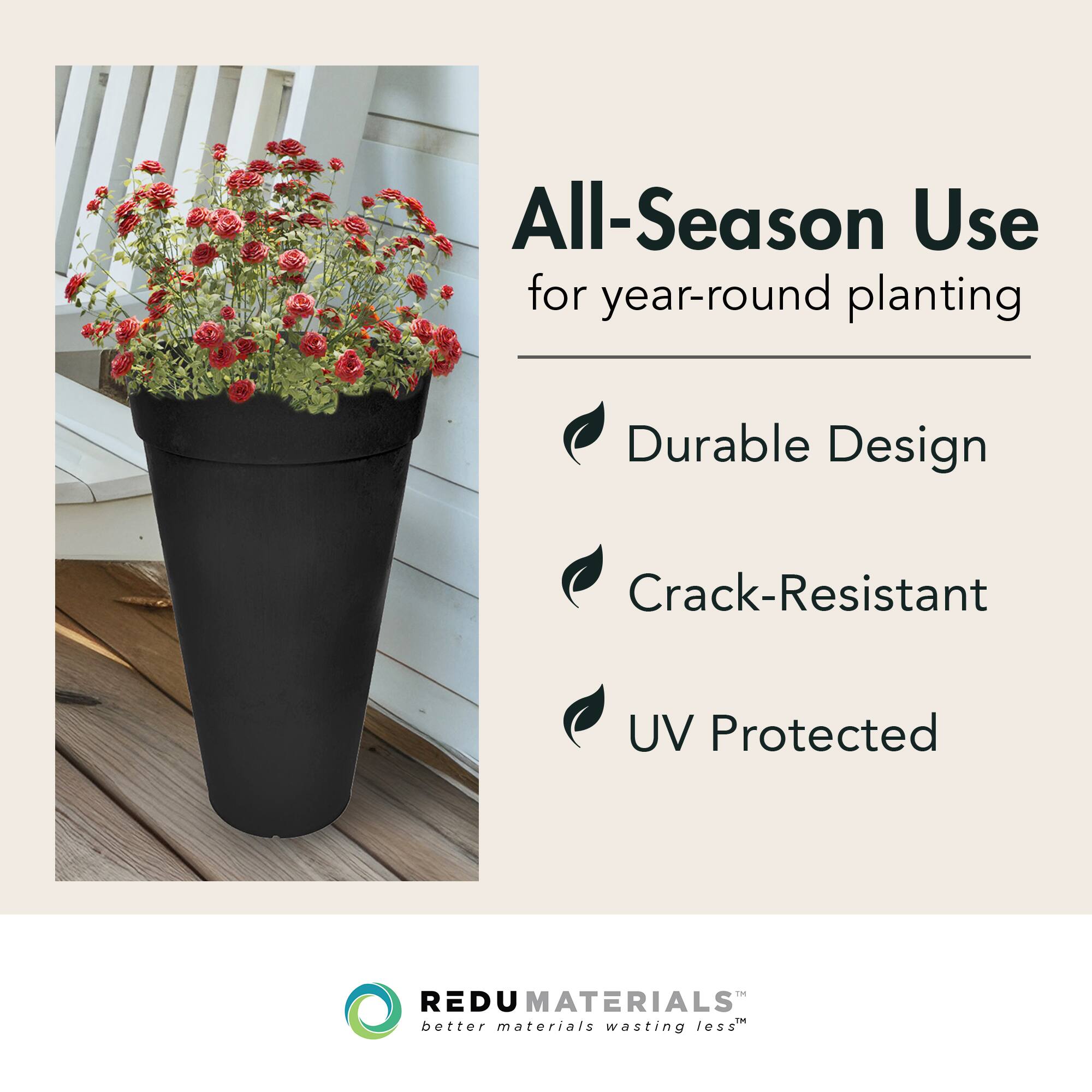 All-Season Use
for year-round planting

Durable Design

Crack-Resistant

UV Protected

REDUMATERIALS™
better materials wasting less™